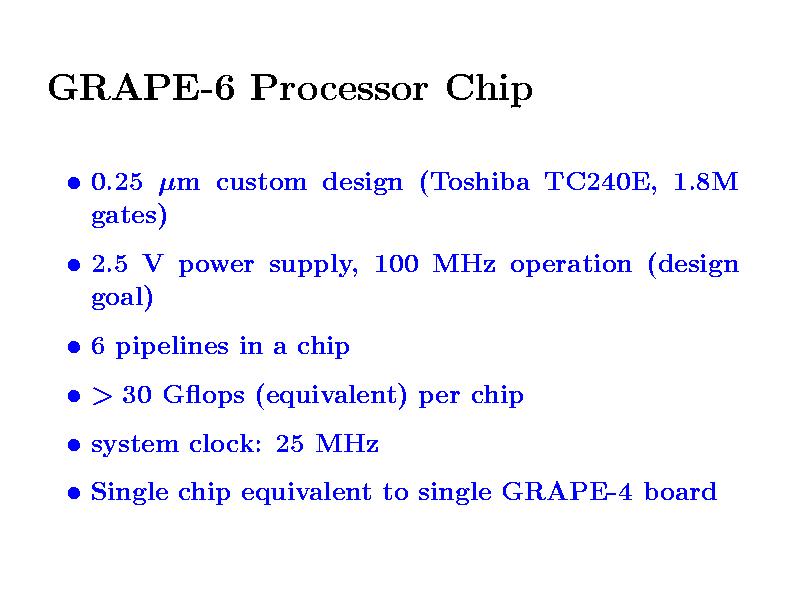 GRAPE-6 Processor Chip

• 0.25 $\mu$m custom design (Toshiba TC240E, 1.8M gates)

• 2.5 V power supply, 100 MHz operation (design goal)

• 6 pipelines in a chip

• $>$ 30 Gflops (equivalent) per chip

• system clock: 25 MHz

• Single chip equivalent to single GRAPE-4 board